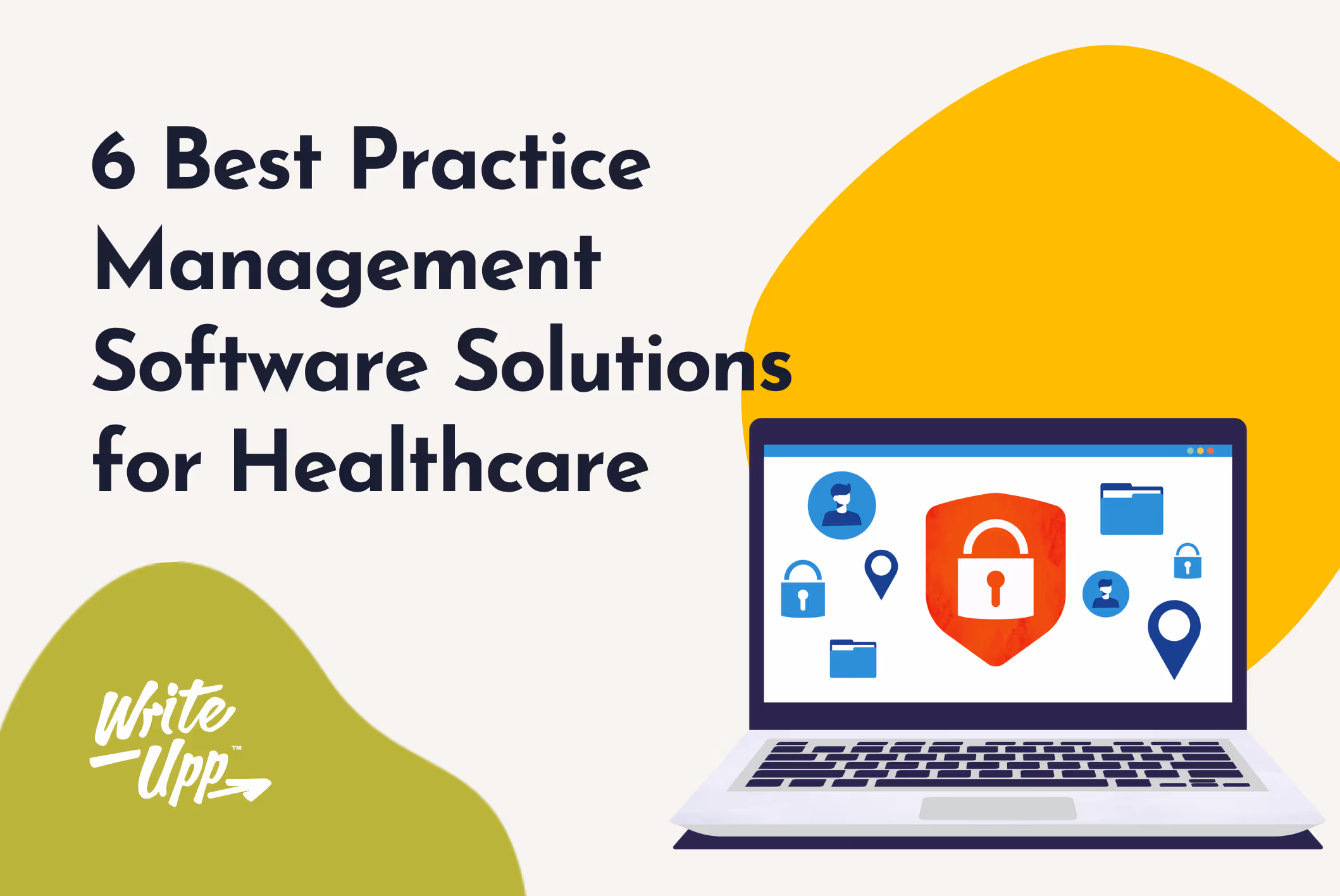 6 Best Practice Management Software Solutions for Healthcare

Write Upp™